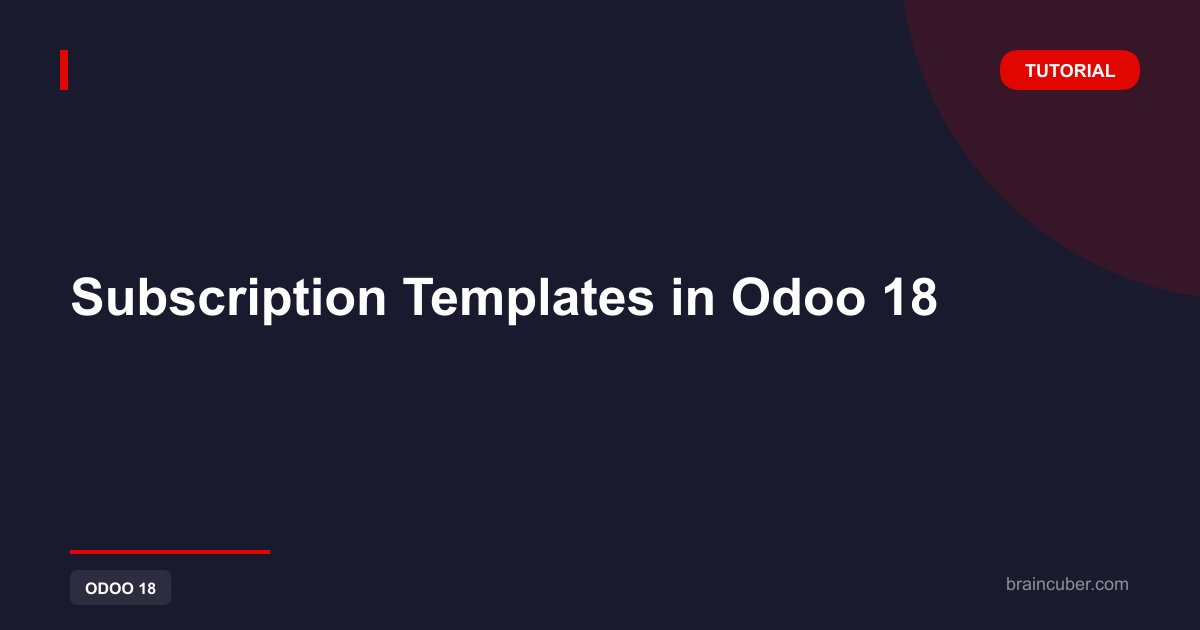 TUTORIAL

Subscription Templates in Odoo 18

ODOO 18

braincuber.com